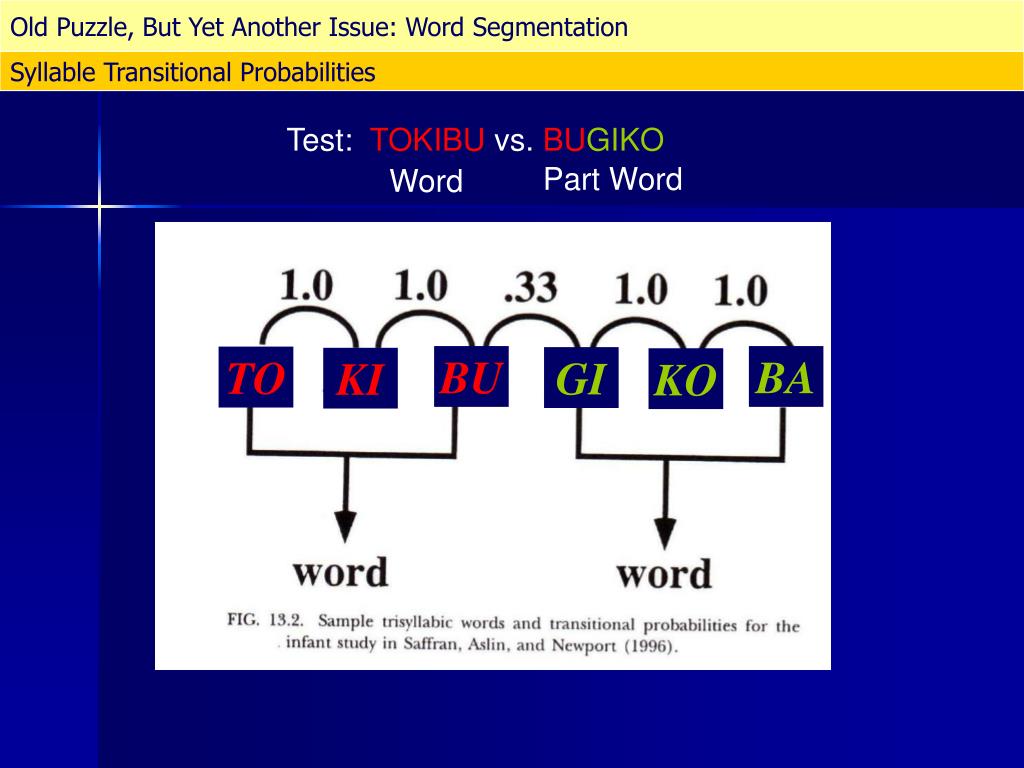 Old Puzzle, But Yet Another Issue: Word Segmentation

Syllable Transitional Probabilities

Test: TOKIBU vs. BUGIKO
Word Part Word

1.0 1.0 .33 1.0 1.0

TO KI BU GI KO BA

word word

FIG. 13.2. Sample trisyllabic words and transitional probabilities for the infant study in Saffran, Aslin, and Newport (1996).